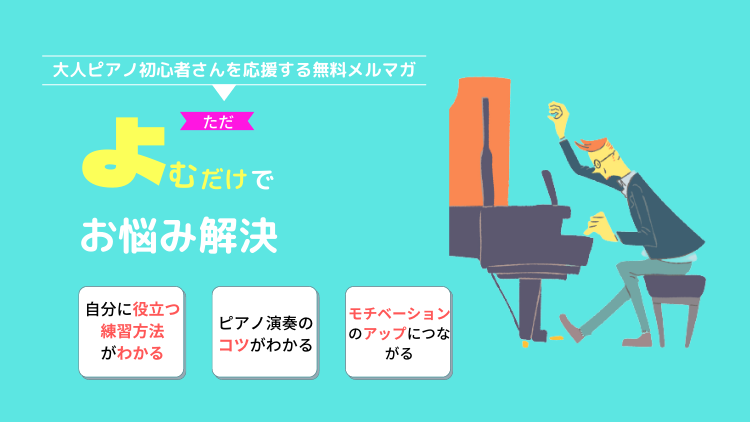 大人ピアノ初心者さんを応援する無料メルマガ

ただ

よむだけで

お悩み解決

自分に役立つ練習方法がわかる

ピアノ演奏のコツがわかる

モチベーションのアップにつながる